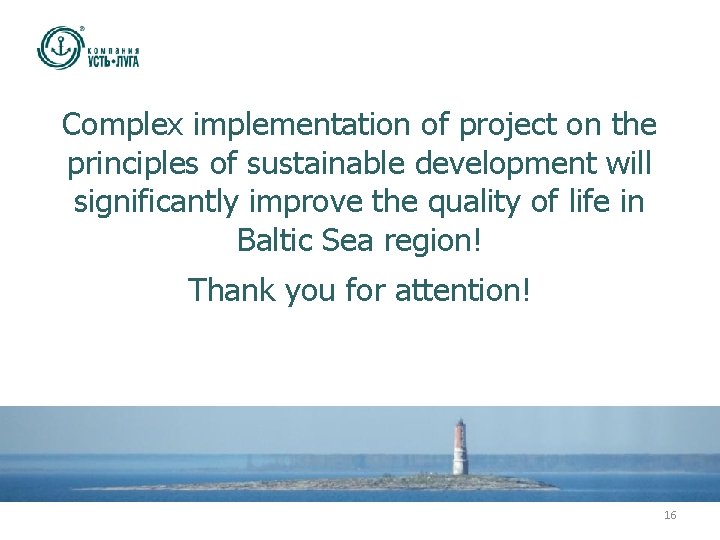 компания
УСТЬ•ЛУГА

Complex implementation of project on the principles of sustainable development will significantly improve the quality of life in Baltic Sea region!

Thank you for attention!

16